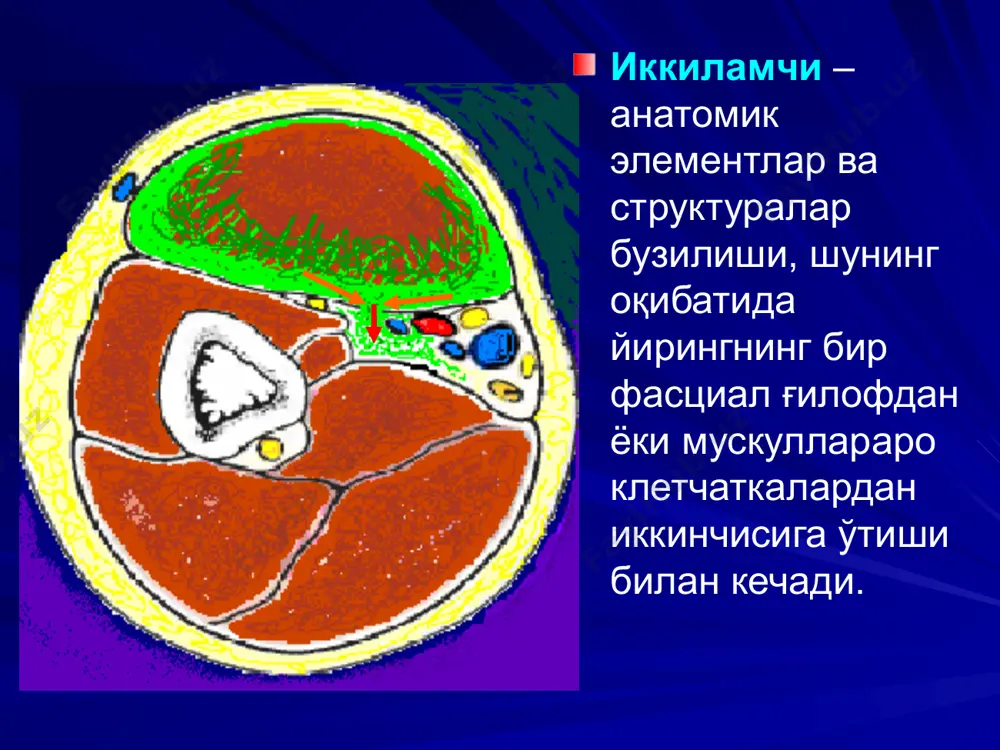 Иккиламчи – анатомик элементлар ва структуралар бузилиши, шунинг оқибатида йирингнинг бир фасциал ғилофдан ёки мускуллараро клетчаткалардан иккинчисига ўтиши билан кечади.